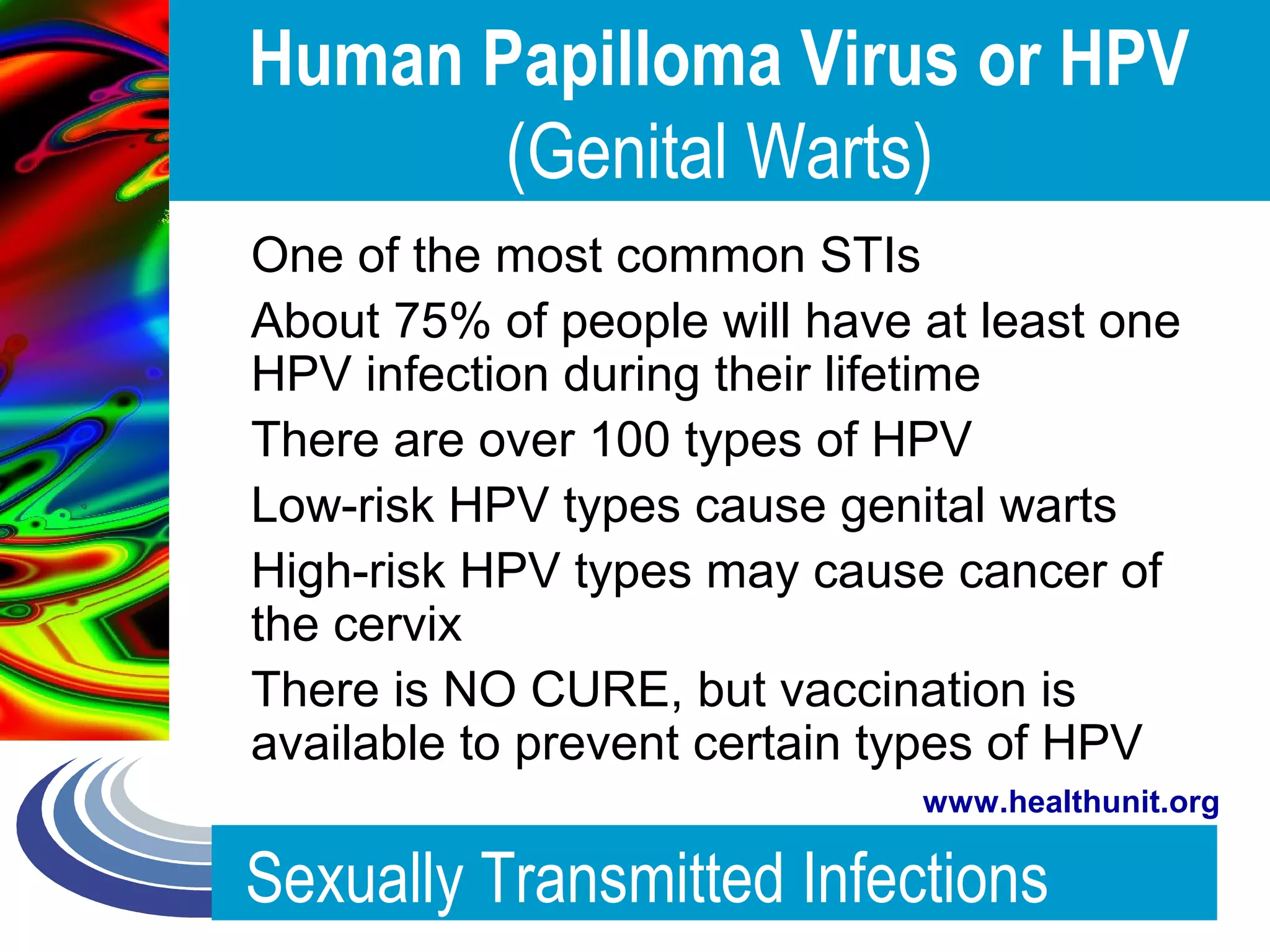 Human Papilloma Virus or HPV
(Genital Warts)

One of the most common STIs

About 75% of people will have at least one HPV infection during their lifetime

There are over 100 types of HPV

Low-risk HPV types cause genital warts

High-risk HPV types may cause cancer of the cervix

There is NO CURE, but vaccination is available to prevent certain types of HPV

www.healthunit.org

Sexually Transmitted Infections